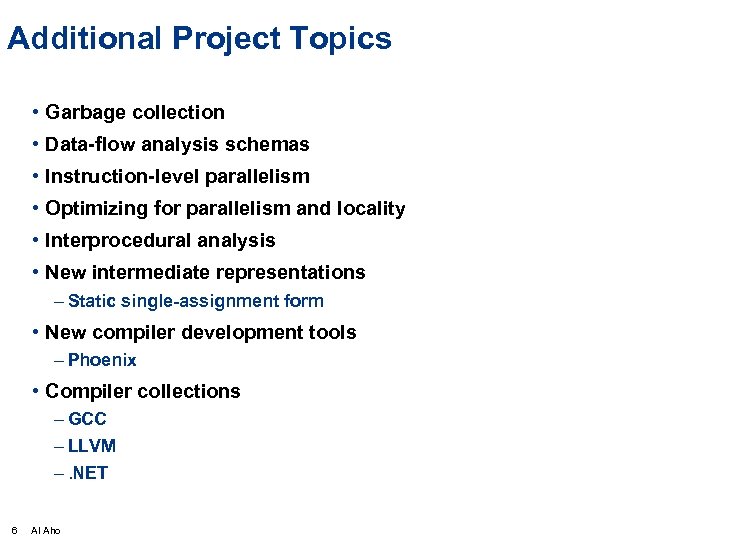 Additional Project Topics

• Garbage collection
• Data-flow analysis schemas
• Instruction-level parallelism
• Optimizing for parallelism and locality
• Interprocedural analysis
• New intermediate representations
– Static single-assignment form
• New compiler development tools
– Phoenix
• Compiler collections
– GCC
– LLVM
– .NET

6 Al Aho